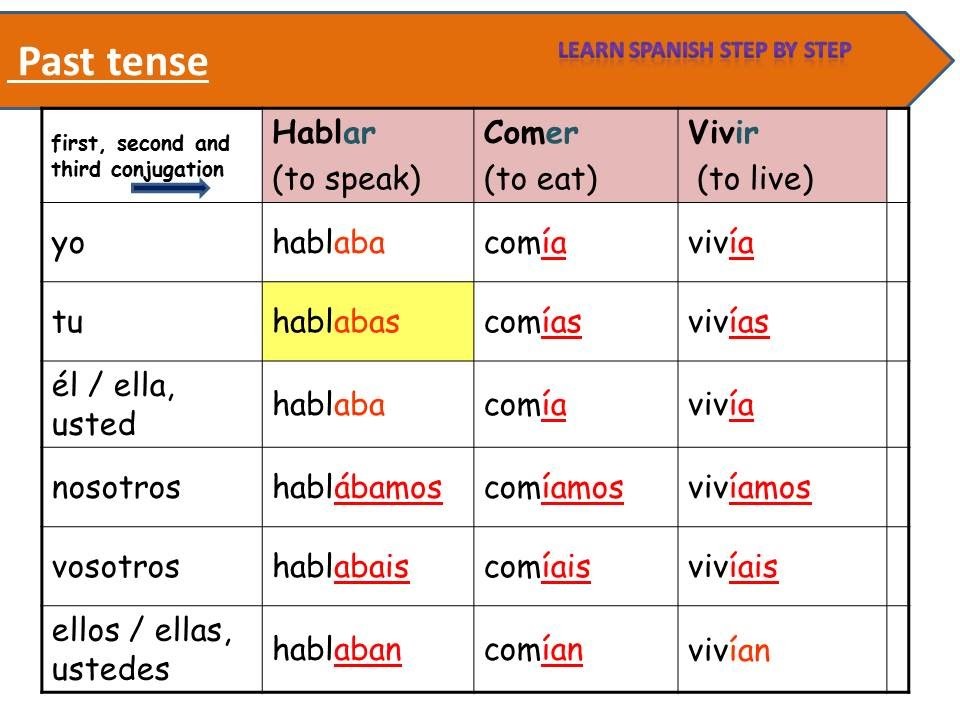 Past tense

LEARN SPANISH STEP BY STEP

| first, second and third conjugation | Hablar (to speak) | Comer (to eat) | Vivir (to live) |
|---|---|---|---|
| yo | hablaba | comía | vivía |
| tu | hablabas | comías | vivías |
| él / ella, usted | hablaba | comía | vivía |
| nosotros | hablábamos | comíamos | vivíamos |
| vosotros | hablabais | comíais | vivíais |
| ellos / ellas, ustedes | hablaban | comían | vivían |